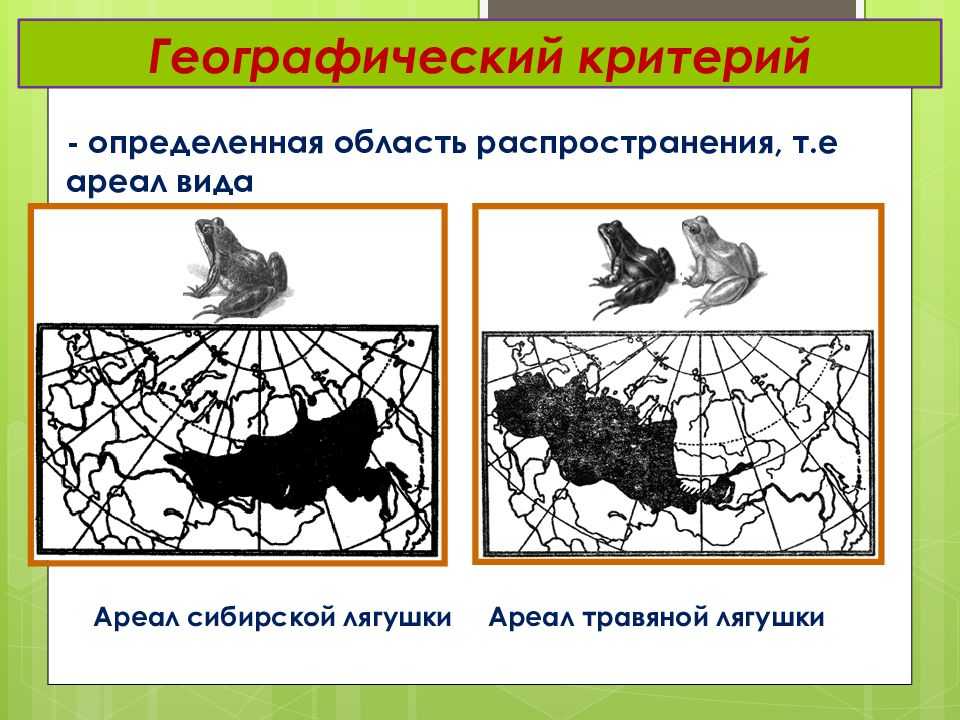 Географический критерий

- определенная область распространения, т.е ареал вида

Ареал сибирской лягушки

Ареал травяной лягушки